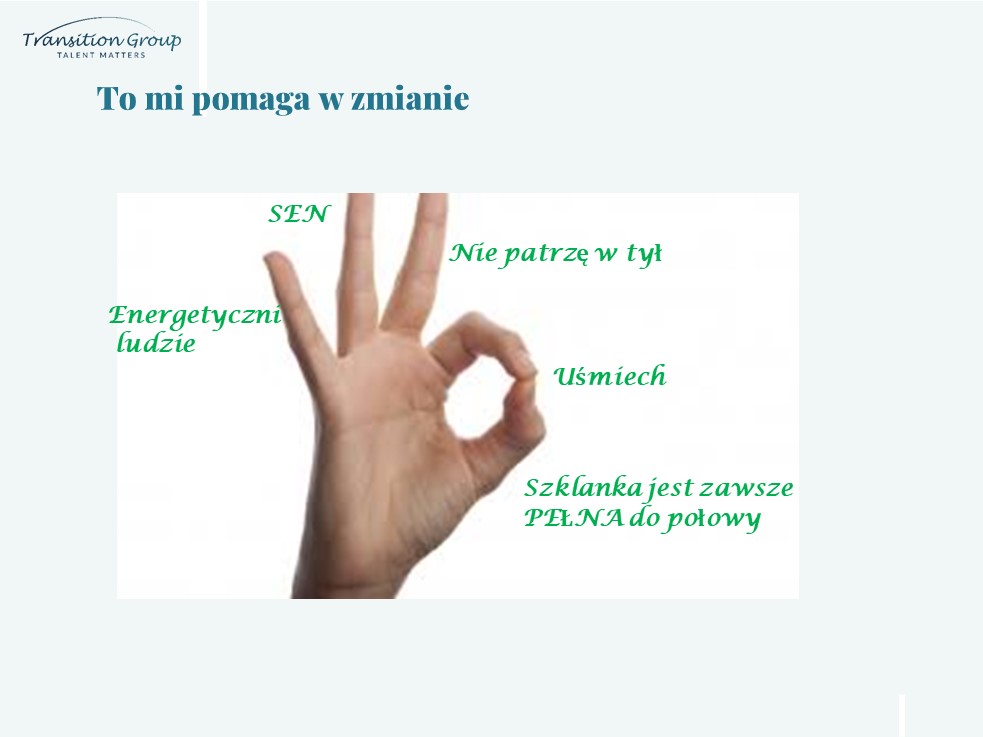 Transition Group
TALENT MATTERS

To mi pomaga w zmianie

SEN

Nie patrzę w tył

Energetyczni ludzie

Uśmiech

Szklanka jest zawsze PEŁNA do połowy